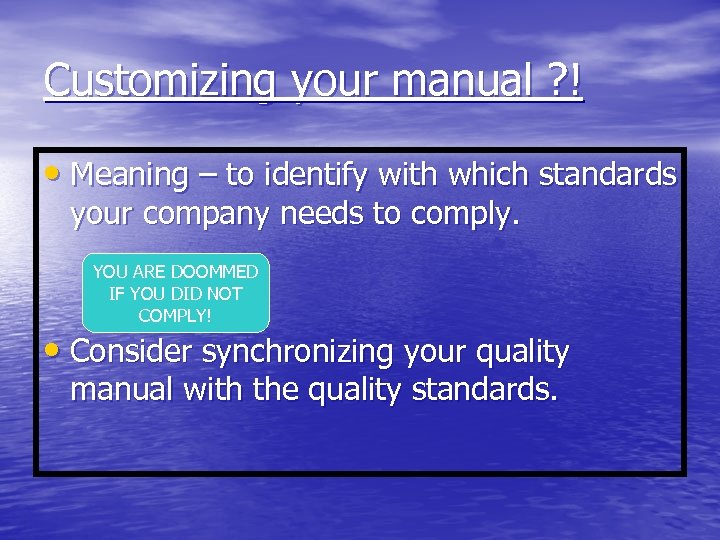 Customizing your manual ?!

• Meaning – to identify with which standards your company needs to comply.

YOU ARE DOOMMED IF YOU DID NOT COMPLY!

• Consider synchronizing your quality manual with the quality standards.